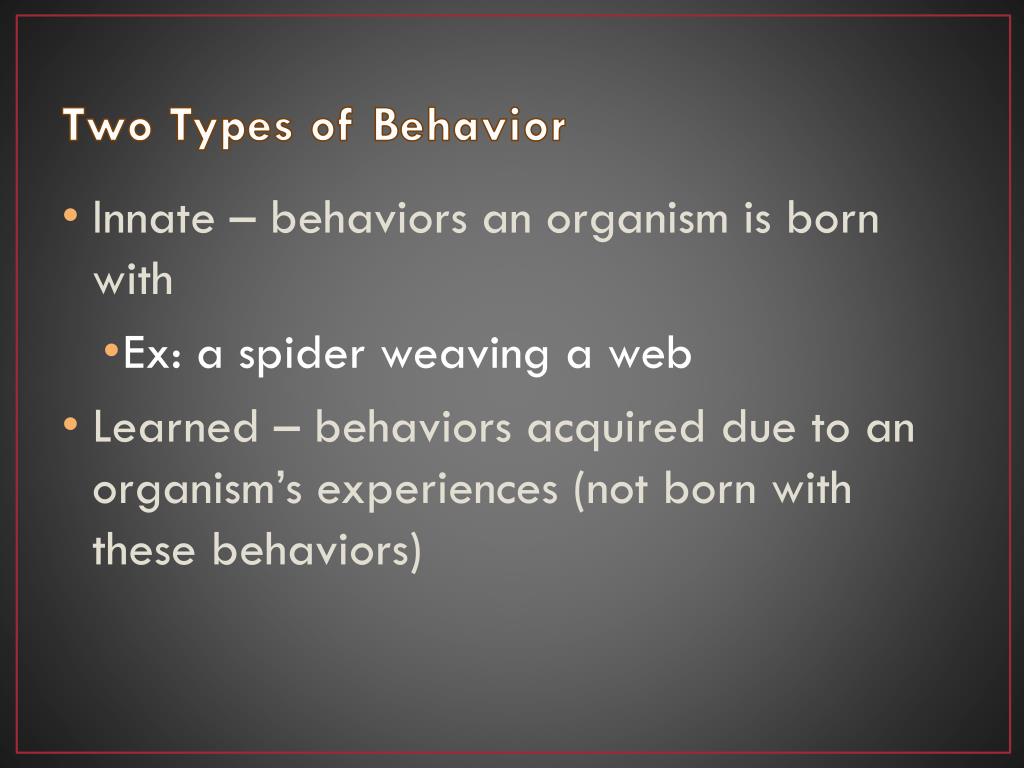 Two Types of Behavior

• Innate – behaviors an organism is born with

• Ex: a spider weaving a web

• Learned – behaviors acquired due to an organism's experiences (not born with these behaviors)